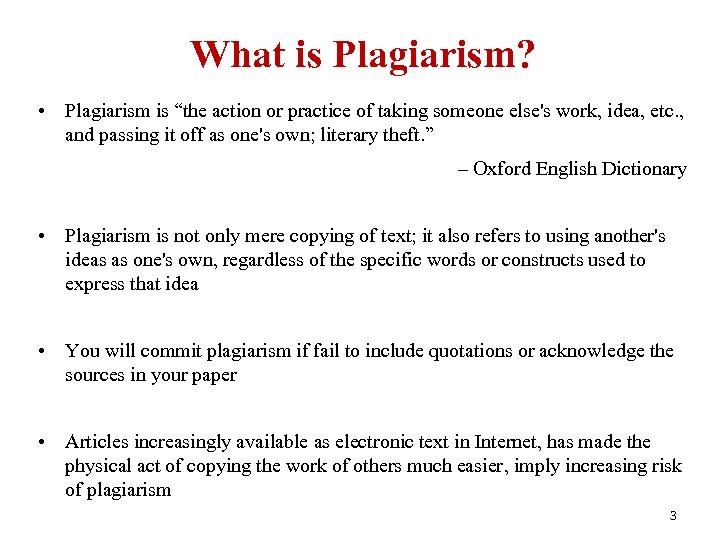 What is Plagiarism?

• Plagiarism is “the action or practice of taking someone else's work, idea, etc., and passing it off as one's own; literary theft.”

– Oxford English Dictionary

• Plagiarism is not only mere copying of text; it also refers to using another's ideas as one's own, regardless of the specific words or constructs used to express that idea

• You will commit plagiarism if fail to include quotations or acknowledge the sources in your paper

• Articles increasingly available as electronic text in Internet, has made the physical act of copying the work of others much easier, imply increasing risk of plagiarism

3